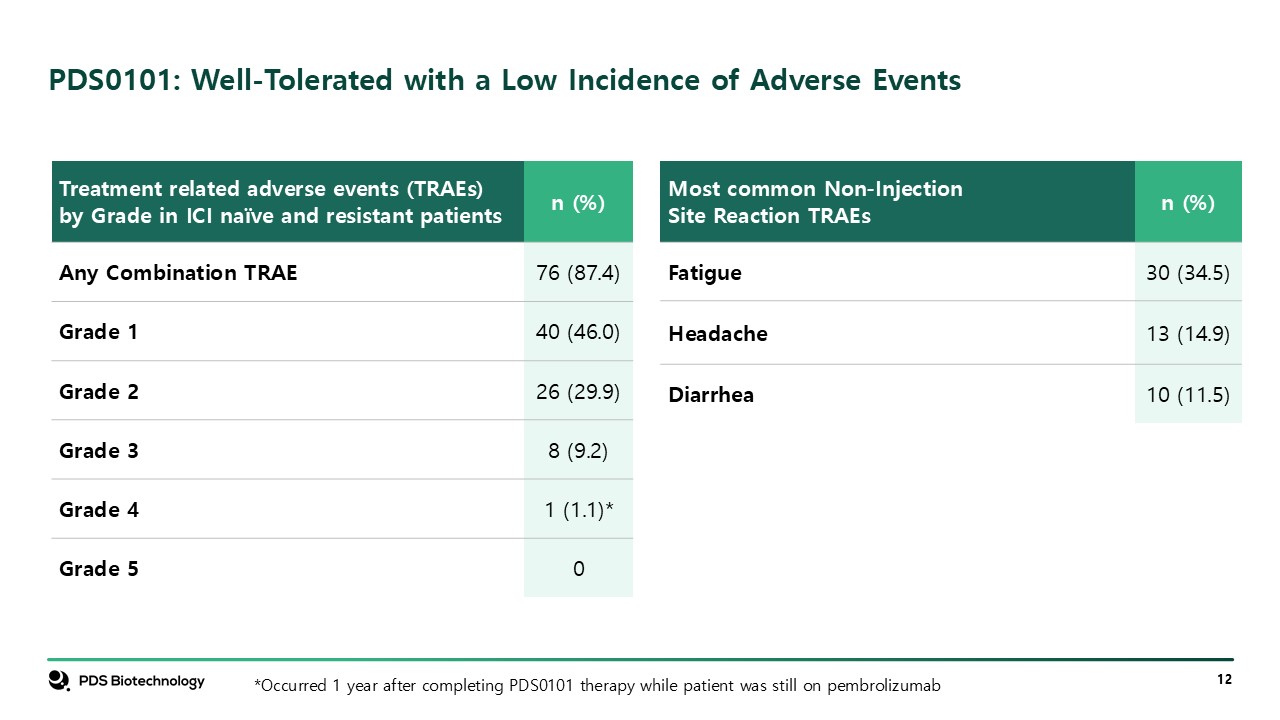 PDS0101: Well-Tolerated with a Low Incidence of Adverse Events

| Treatment related adverse events (TRAEs) by Grade in ICI naïve and resistant patients | n (%) |
|---|---|
| Any Combination TRAE | 76 (87.4) |
| Grade 1 | 40 (46.0) |
| Grade 2 | 26 (29.9) |
| Grade 3 | 8 (9.2) |
| Grade 4 | 1 (1.1)* |
| Grade 5 | 0 |

| Most common Non-Injection Site Reaction TRAEs | n (%) |
|---|---|
| Fatigue | 30 (34.5) |
| Headache | 13 (14.9) |
| Diarrhea | 10 (11.5) |

PDS Biotechnology

*Occurred 1 year after completing PDS0101 therapy while patient was still on pembrolizumab

12